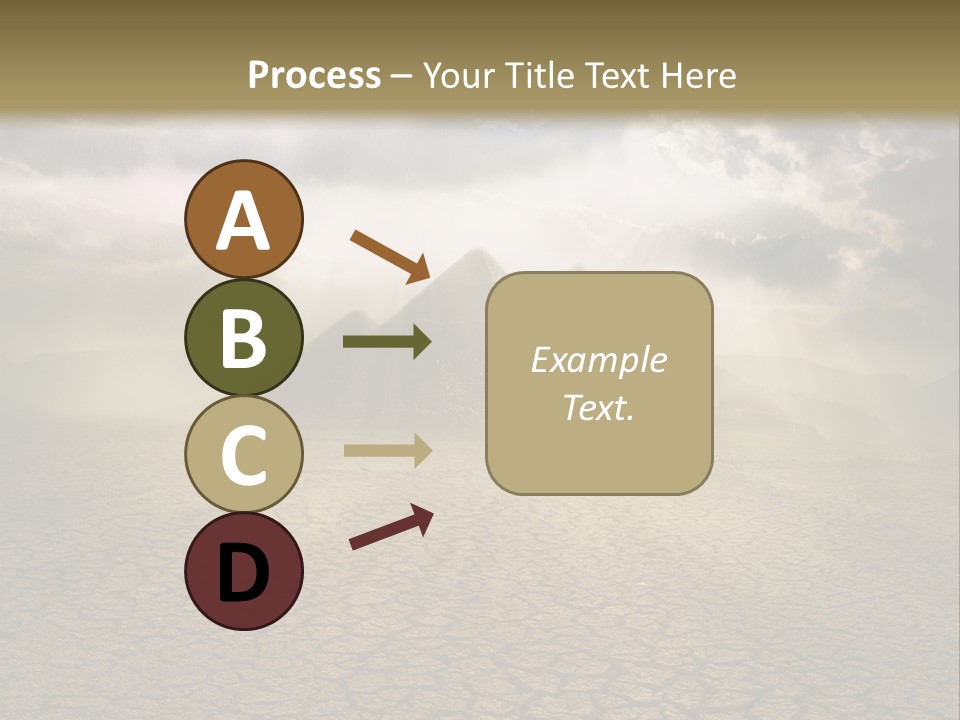 Process – Your Title Text Here

A

B

C

D

Example Text.